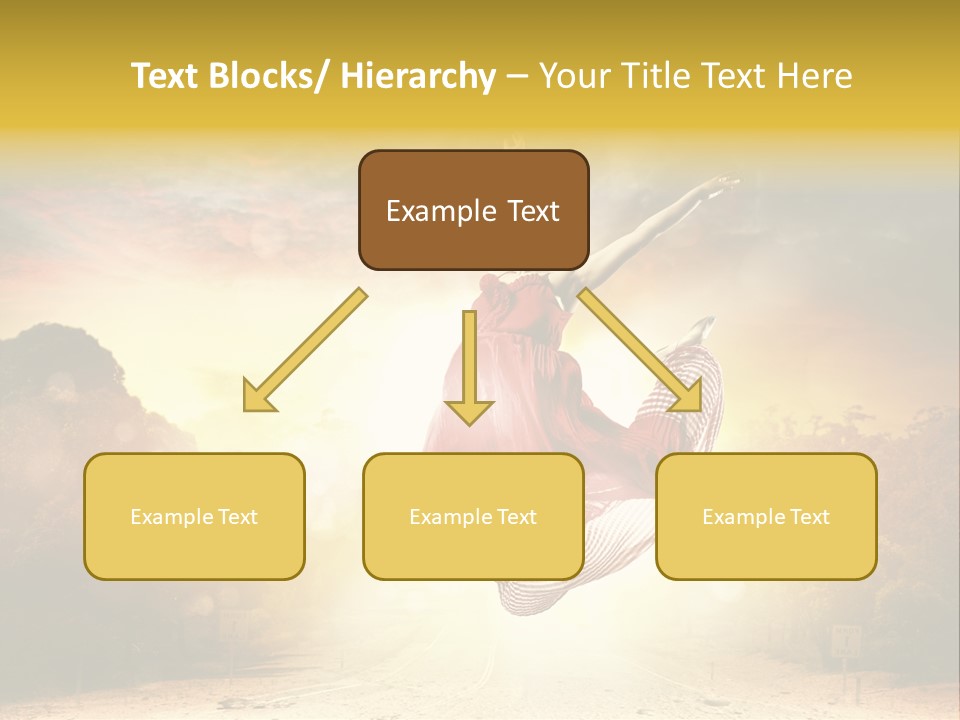 Text Blocks/ Hierarchy – Your Title Text Here

Example Text

Example Text

Example Text

Example Text